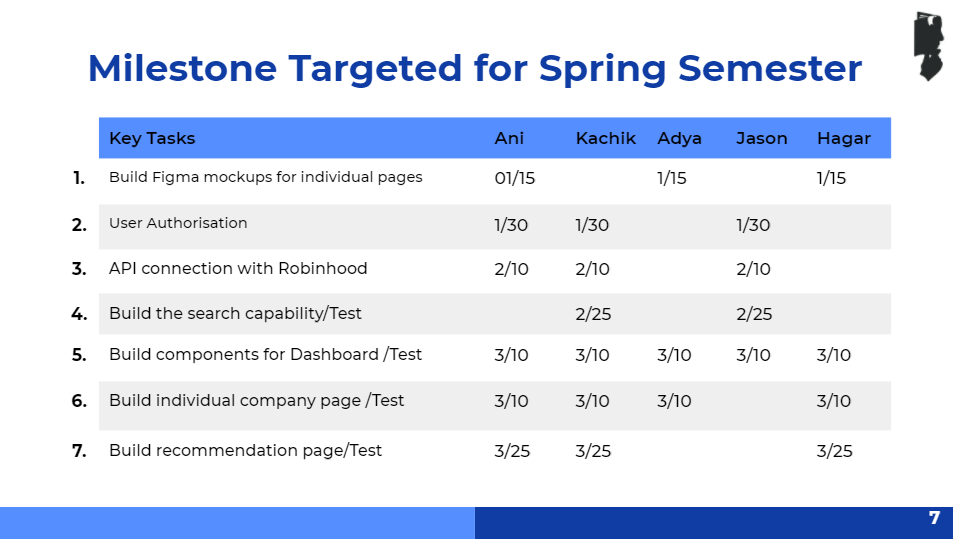 Milestone Targeted for Spring Semester

| | Key Tasks | Ani | Kachik | Adya | Jason | Hagar |
|---|---|---|---|---|---|---|
| 1. | Build Figma mockups for individual pages | 01/15 | | 1/15 | | 1/15 |
| 2. | User Authorisation | 1/30 | 1/30 | | 1/30 | |
| 3. | API connection with Robinhood | 2/10 | 2/10 | | 2/10 | |
| 4. | Build the search capability/Test | | 2/25 | | 2/25 | |
| 5. | Build components for Dashboard /Test | 3/10 | 3/10 | 3/10 | 3/10 | 3/10 |
| 6. | Build individual company page /Test | 3/10 | 3/10 | 3/10 | | 3/10 |
| 7. | Build recommendation page/Test | 3/25 | 3/25 | | | 3/25 |

7